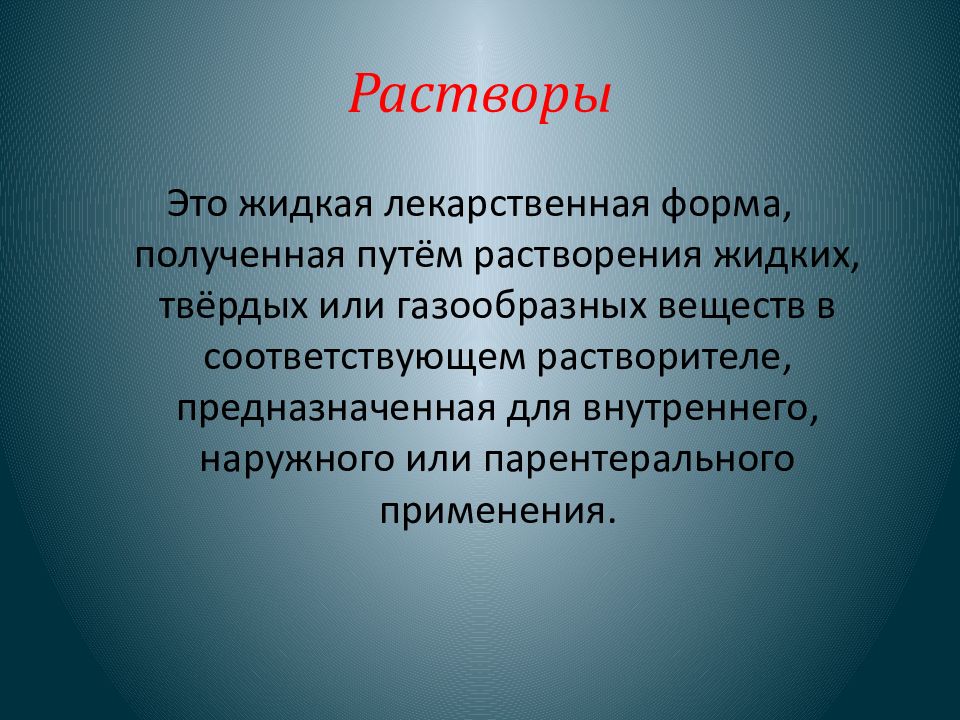 Растворы

Это жидкая лекарственная форма, полученная путём растворения жидких, твёрдых или газообразных веществ в соответствующем растворителе, предназначенная для внутреннего, наружного или парентерального применения.